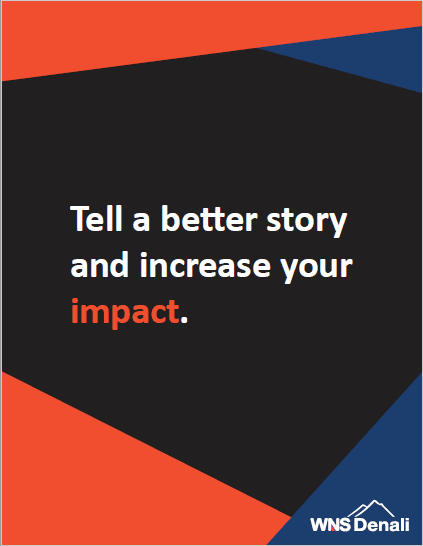 Tell a better story and increase your impact.

WNS Denali